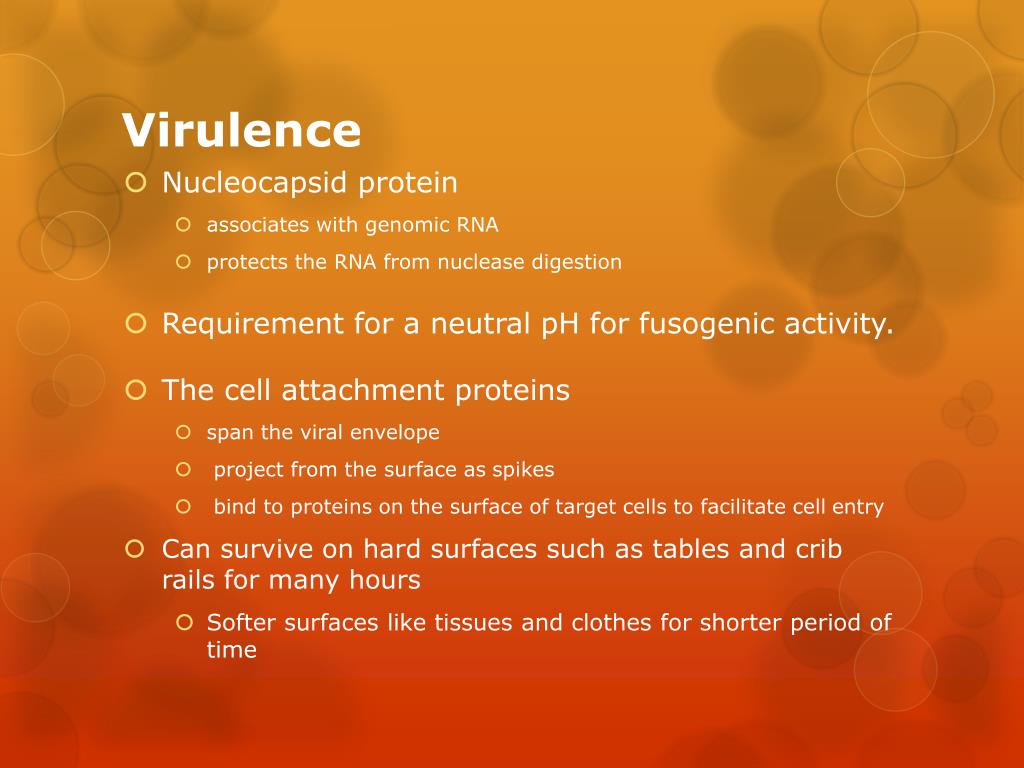 Virulence

Nucleocapsid protein

associates with genomic RNA

protects the RNA from nuclease digestion

Requirement for a neutral pH for fusogenic activity.

The cell attachment proteins

span the viral envelope

project from the surface as spikes

bind to proteins on the surface of target cells to facilitate cell entry

Can survive on hard surfaces such as tables and crib rails for many hours

Softer surfaces like tissues and clothes for shorter period of time